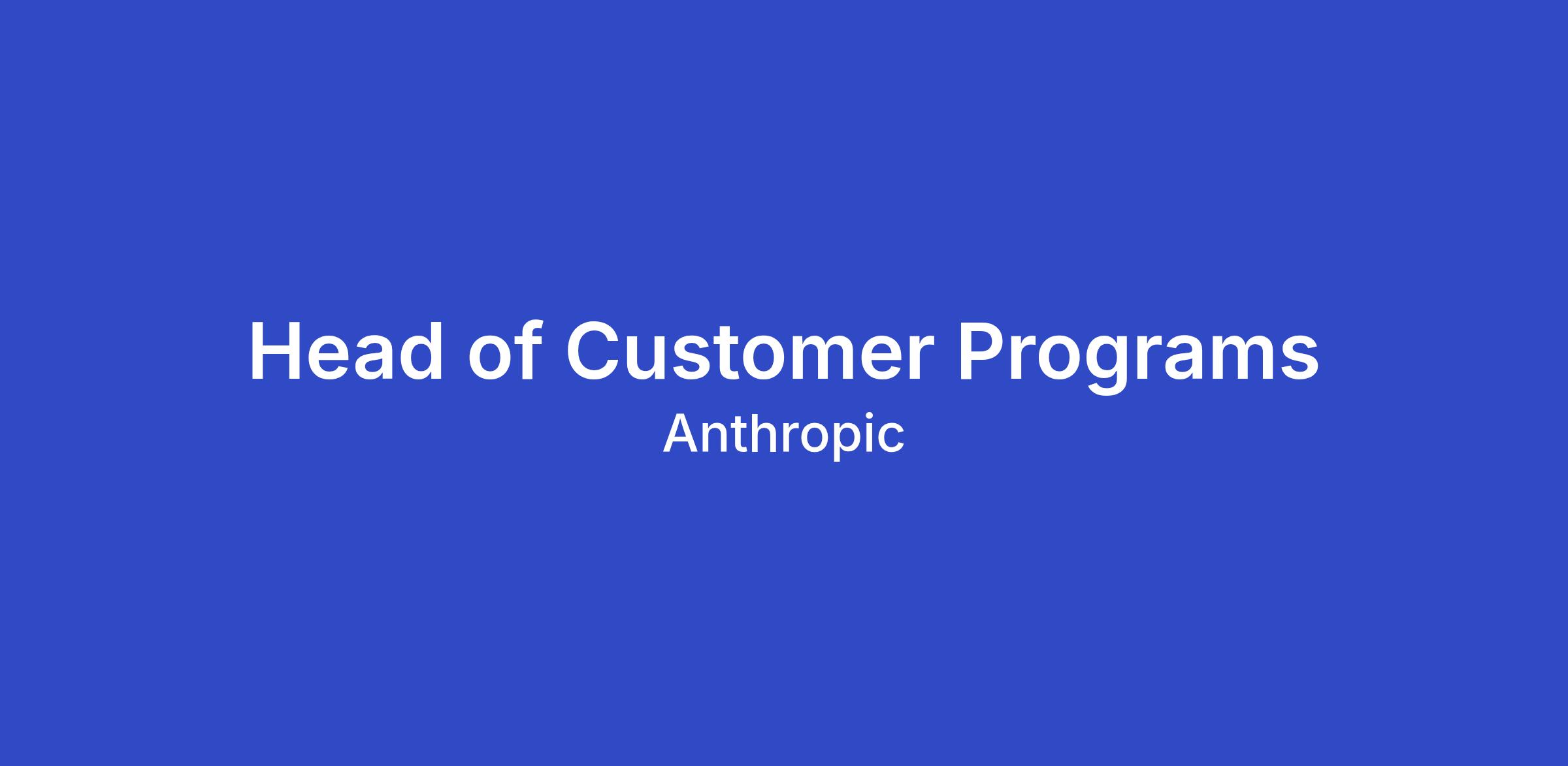 Head of Customer Programs
Anthropic